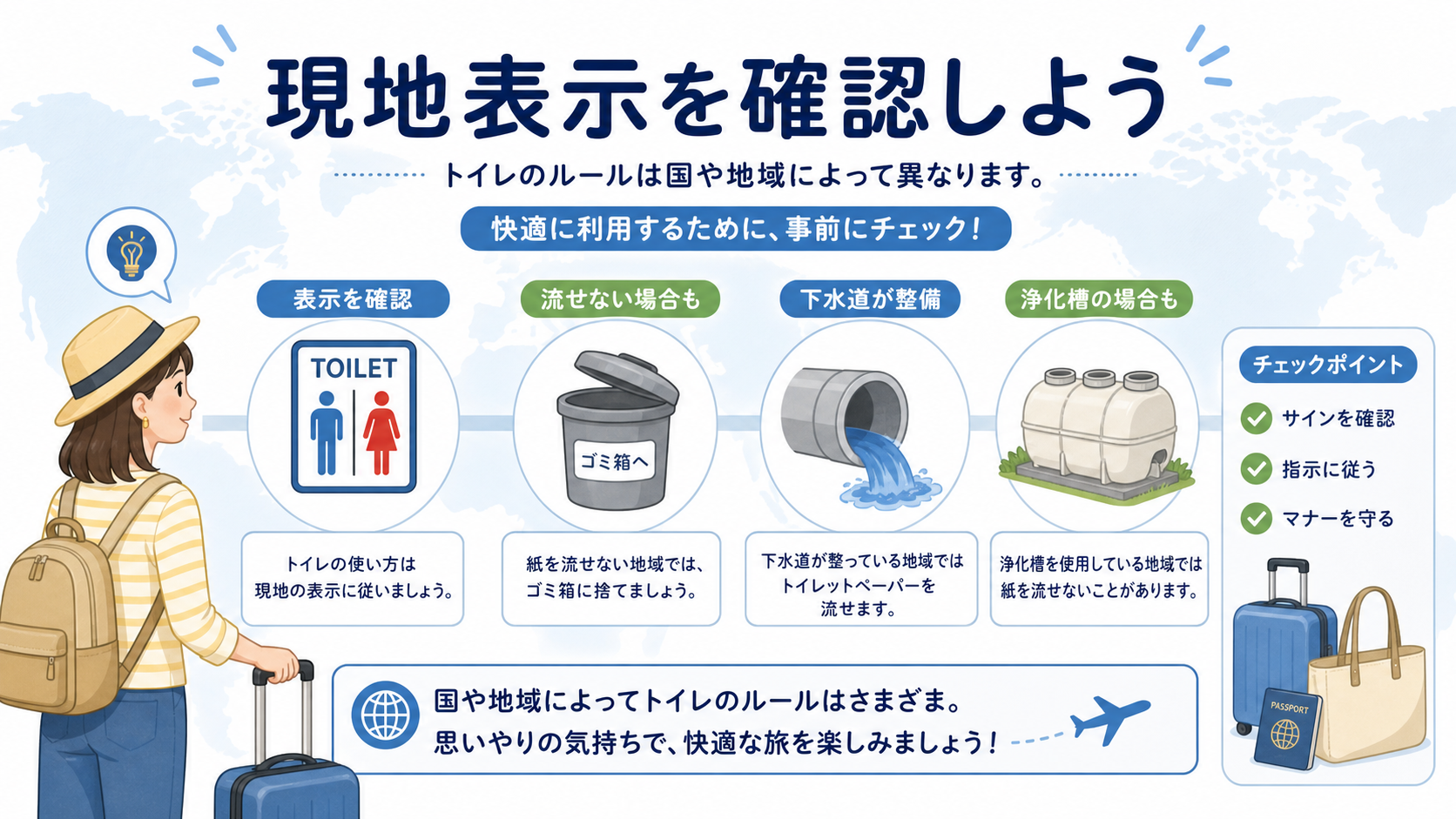 現地表示を確認しよう

トイレのルールは国や地域によって異なります。

快適に利用するために、事前にチェック！

表示を確認

TOILET

トイレの使い方は現地の表示に従いましょう。

流せない場合も

ゴミ箱へ

紙を流せない地域では、ゴミ箱に捨てましょう。

下水道が整備

下水道が整っている地域ではトイレットペーパーを流せます。

浄化槽の場合も

浄化槽を使用している地域では紙を流せないことがあります。

チェックポイント

サインを確認

指示に従う

マナーを守る

PASSPORT

国や地域によってトイレのルールはさまざま。
思いやりの気持ちで、快適な旅を楽しみましょう！